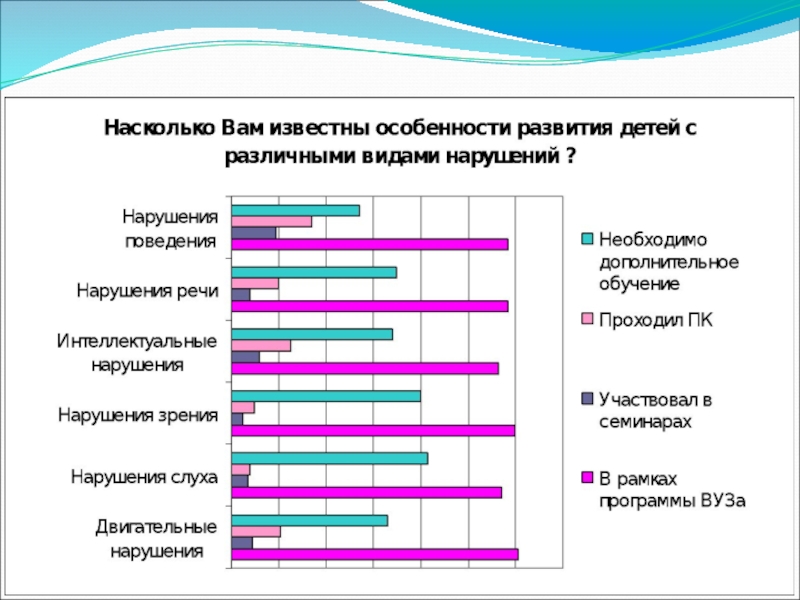 Насколько Вам известны особенности развития детей с различными видами нарушений ?

Нарушения поведения

Нарушения речи

Интеллектуальные нарушения

Нарушения зрения

Нарушения слуха

Двигательные нарушения

Необходимо дополнительное обучение

Проходил ПК

Участвовал в семинарах

В рамках программы ВУЗа